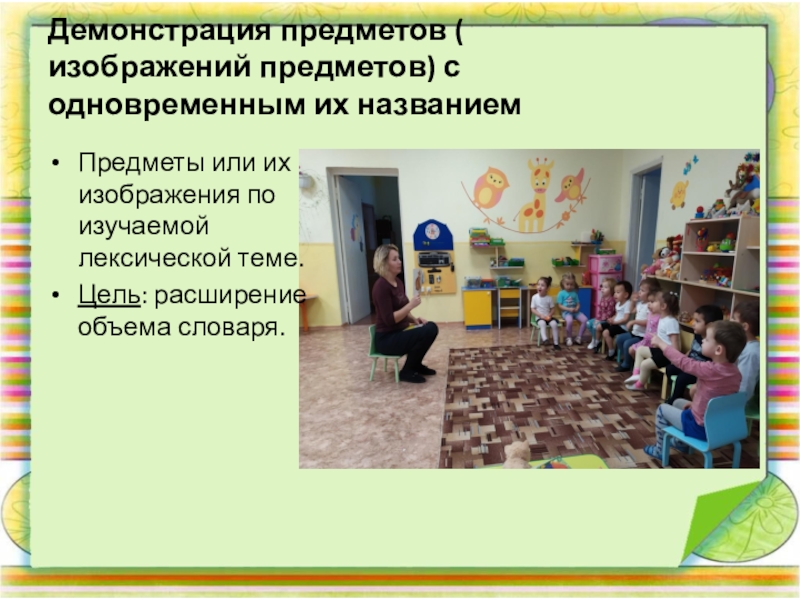 Демонстрация предметов ( изображений предметов) с одновременным их названием

• Предметы или их изображения по изучаемой лексической теме.
• Цель: расширение объема словаря.